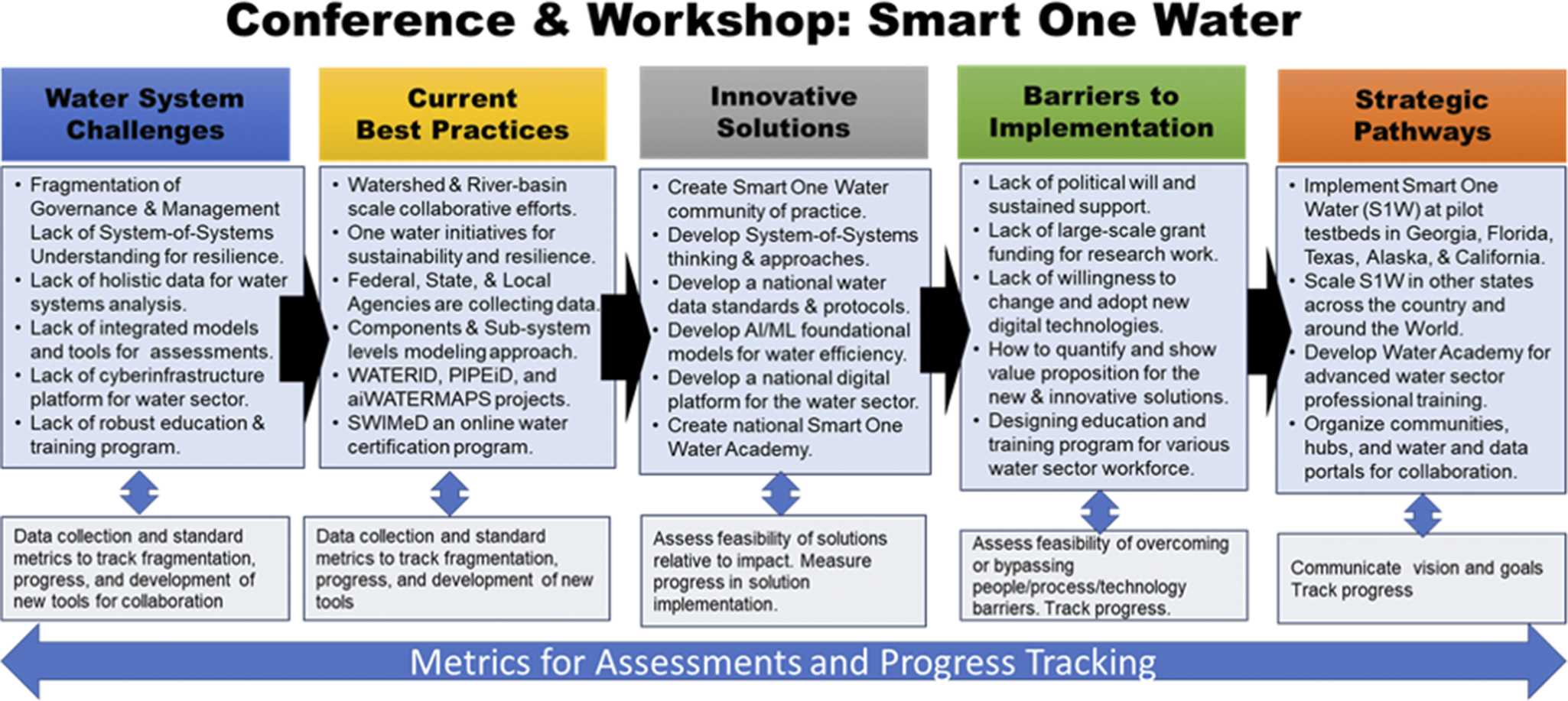 Conference & Workshop: Smart One Water

Water System Challenges

• Fragmentation of Governance & Management Lack of System-of-Systems Understanding for resilience.
• Lack of holistic data for water systems analysis.
• Lack of integrated models and tools for assessments.
• Lack of cyberinfrastructure platform for water sector.
• Lack of robust education & training program.

Data collection and standard metrics to track fragmentation, progress, and development of new tools for collaboration

Current Best Practices

• Watershed & River-basin scale collaborative efforts.
• One water initiatives for sustainability and resilience.
• Federal, State, & Local Agencies are collecting data.
• Components & Sub-system levels modeling approach.
• WATERID, PIPEiD, and aiWATERMAPS projects.
• SWIMeD an online water certification program.

Data collection and standard metrics to track fragmentation, progress, and development of new tools

Innovative Solutions

• Create Smart One Water community of practice.
• Develop System-of-Systems thinking & approaches.
• Develop a national water data standards & protocols.
• Develop AI/ML foundational models for water efficiency.
• Develop a national digital platform for the water sector.
• Create national Smart One Water Academy.

Assess feasibility of solutions relative to impact. Measure progress in solution implementation.

Barriers to Implementation

• Lack of political will and sustained support.
• Lack of large-scale grant funding for research work.
• Lack of willingness to change and adopt new digital technologies.
• How to quantify and show value proposition for the new & innovative solutions.
• Designing education and training program for various water sector workforce.

Assess feasibility of overcoming or bypassing people/process/technology barriers. Track progress.

Strategic Pathways

• Implement Smart One Water (S1W) at pilot testbeds in Georgia, Florida, Texas, Alaska, & California.
• Scale S1W in other states across the country and around the World.
• Develop Water Academy for advanced water sector professional training.
• Organize communities, hubs, and water and data portals for collaboration.

Communicate vision and goals Track progress

Metrics for Assessments and Progress Tracking